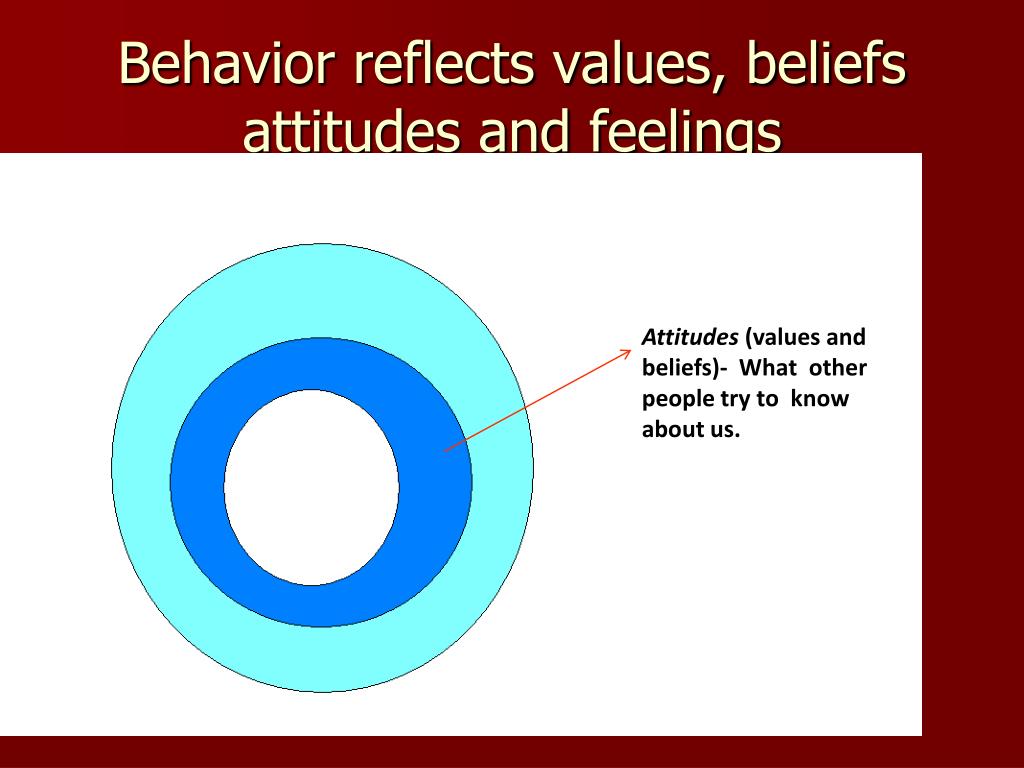 Behavior reflects values, beliefs attitudes and feelings

Attitudes (values and beliefs)- What other people try to know about us.